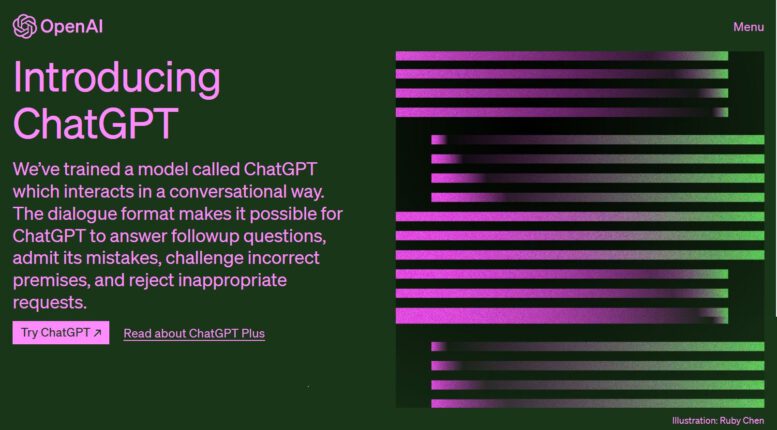 OpenAI

Menu

Introducing ChatGPT

We've trained a model called ChatGPT which interacts in a conversational way. The dialogue format makes it possible for ChatGPT to answer followup questions, admit its mistakes, challenge incorrect premises, and reject inappropriate requests.

Try ChatGPT ↗

Read about ChatGPT Plus

Illustration: Ruby Chen